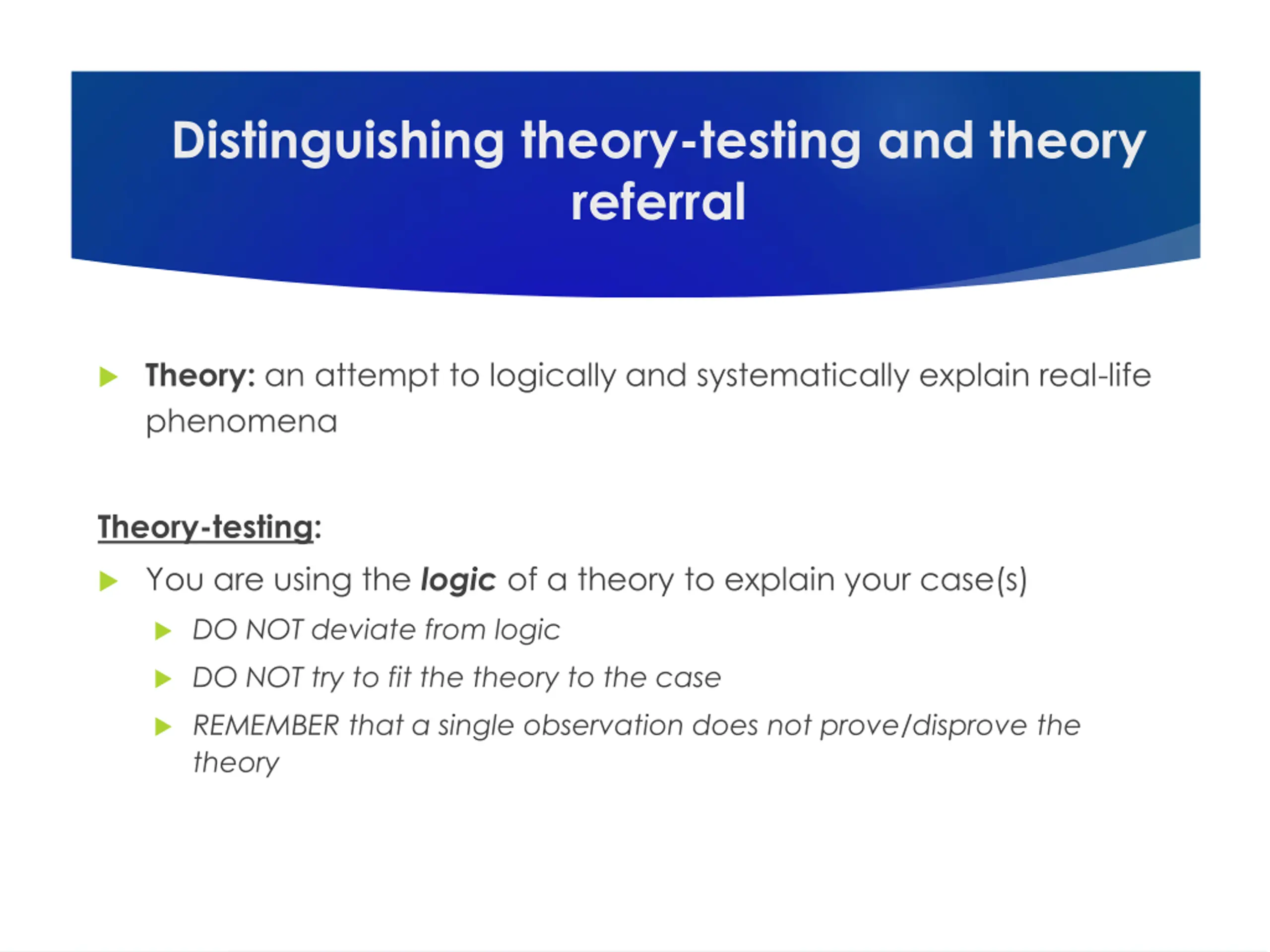 Distinguishing theory-testing and theory referral

Theory: an attempt to logically and systematically explain real-life phenomena

Theory-testing:

You are using the logic of a theory to explain your case(s)

DO NOT deviate from logic

DO NOT try to fit the theory to the case

REMEMBER that a single observation does not prove/disprove the theory